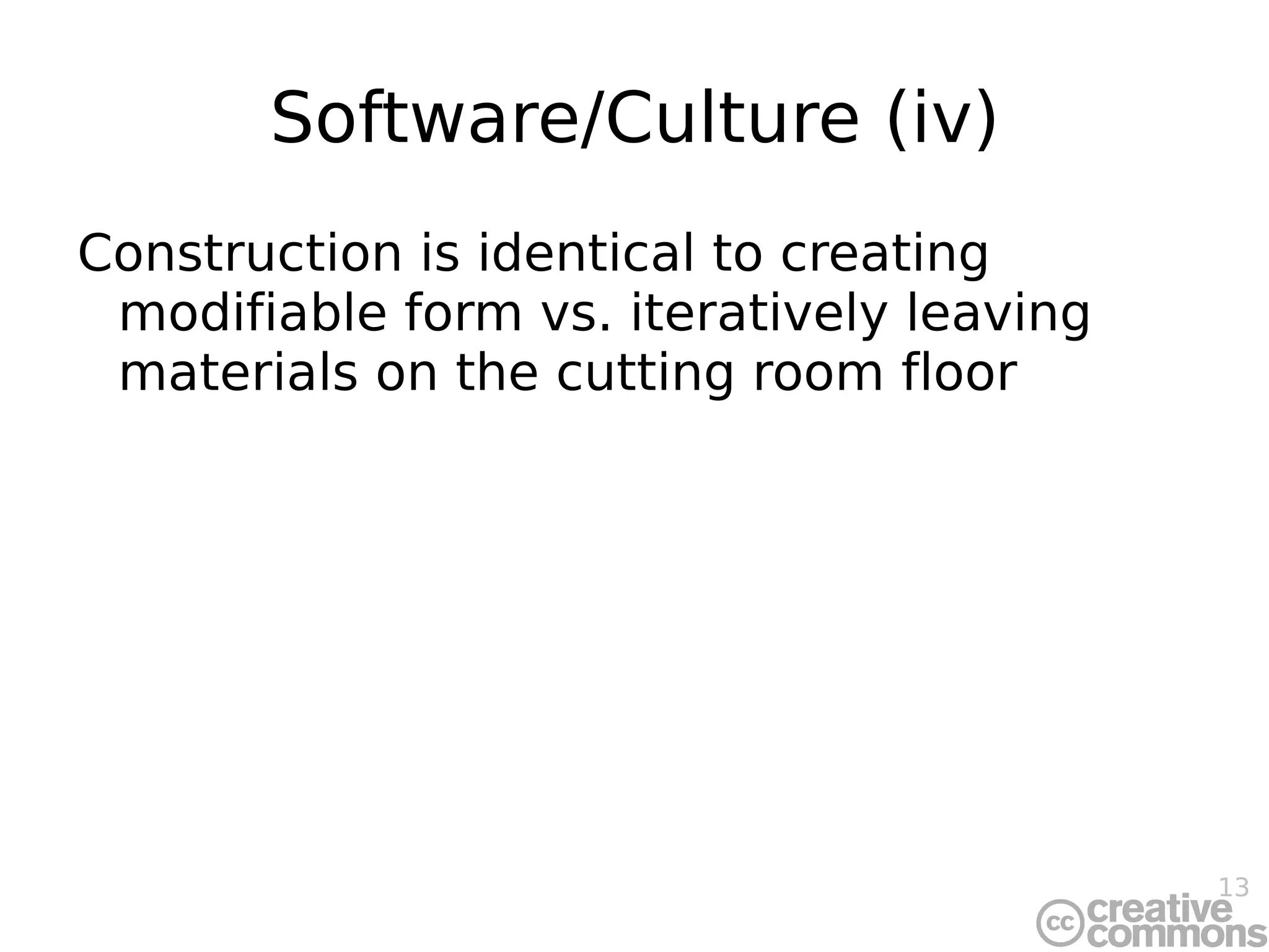 Software/Culture (iv)

Construction is identical to creating modifiable form vs. iteratively leaving materials on the cutting room floor

13

cc creative commons